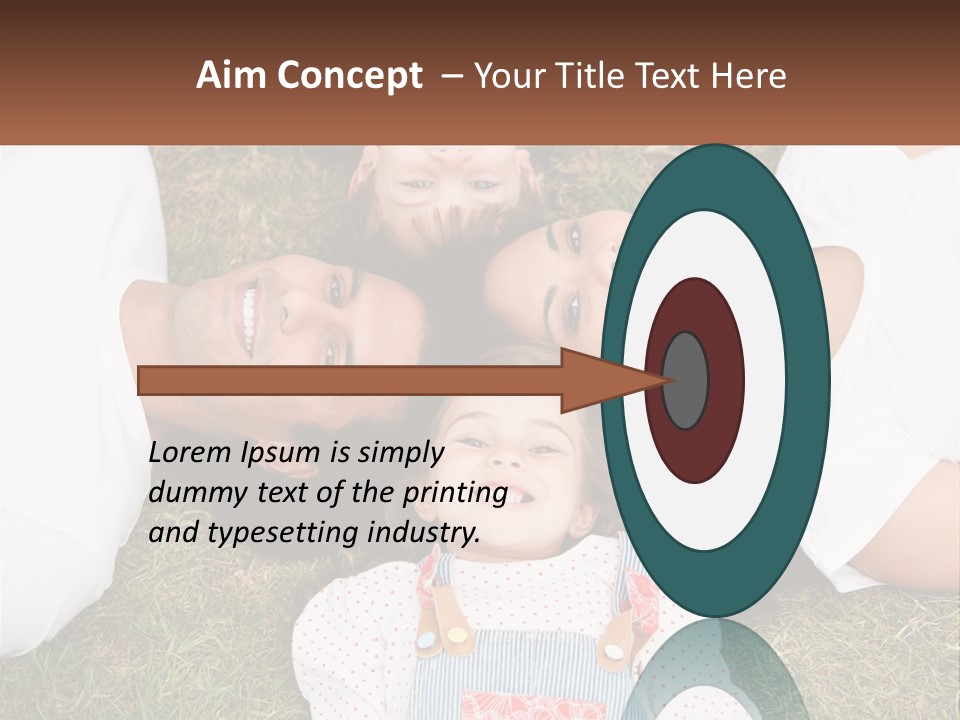 Aim Concept – Your Title Text Here

Lorem Ipsum is simply dummy text of the printing and typesetting industry.